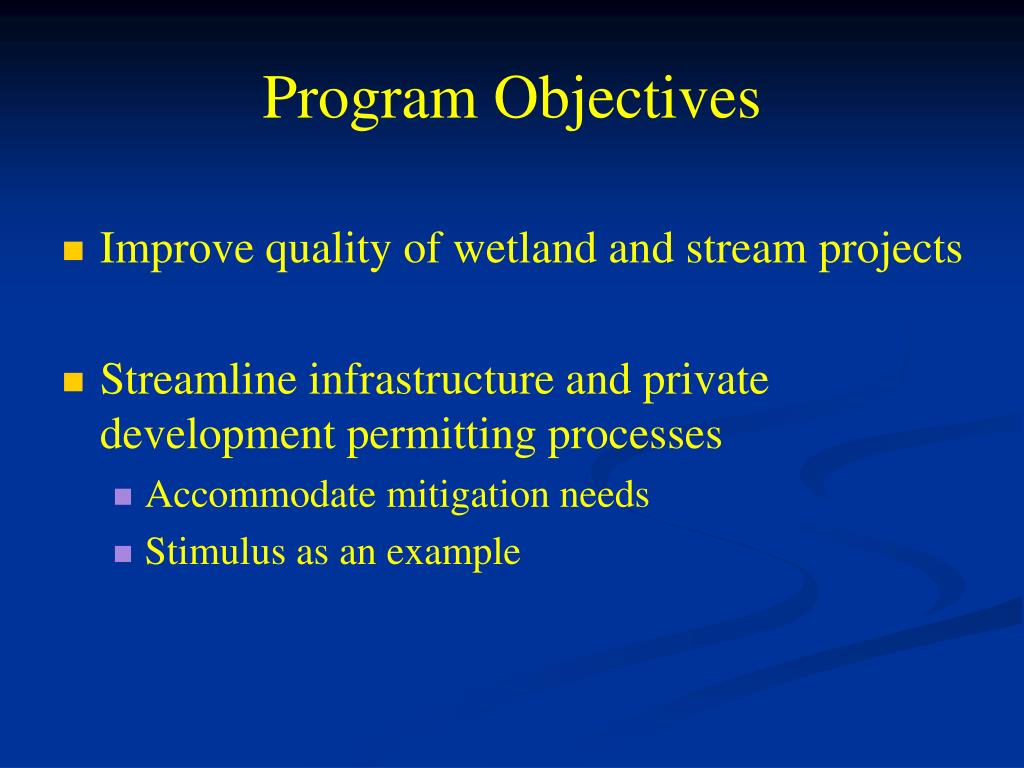 Program Objectives

Improve quality of wetland and stream projects

Streamline infrastructure and private development permitting processes

Accommodate mitigation needs

Stimulus as an example